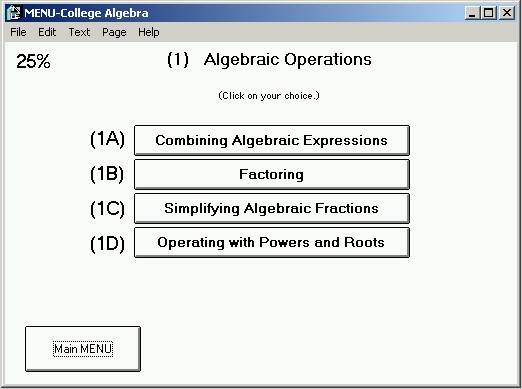 MENU-College Algebra

File Edit Text Page Help

25%

(1) Algebraic Operations

(Click on your choice.)

(1A) Combining Algebraic Expressions

(1B) Factoring

(1C) Simplifying Algebraic Fractions

(1D) Operating with Powers and Roots

Main MENU